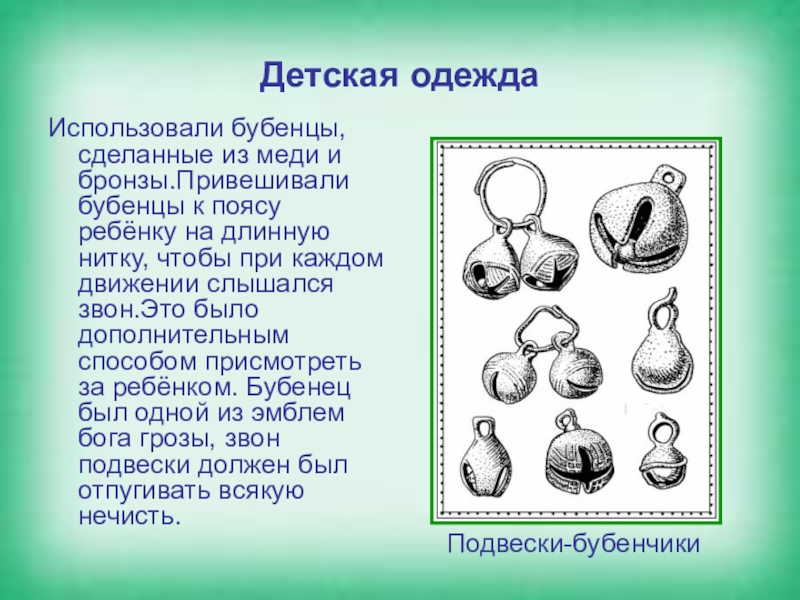 Детская одежда

Использовали бубенцы, сделанные из меди и бронзы.Привешивали бубенцы к поясу ребёнку на длинную нитку, чтобы при каждом движении слышался звон.Это было дополнительным способом присмотреть за ребёнком. Бубенец был одной из эмблем бога грозы, звон подвески должен был отпугивать всякую нечисть.

Подвески-бубенчики